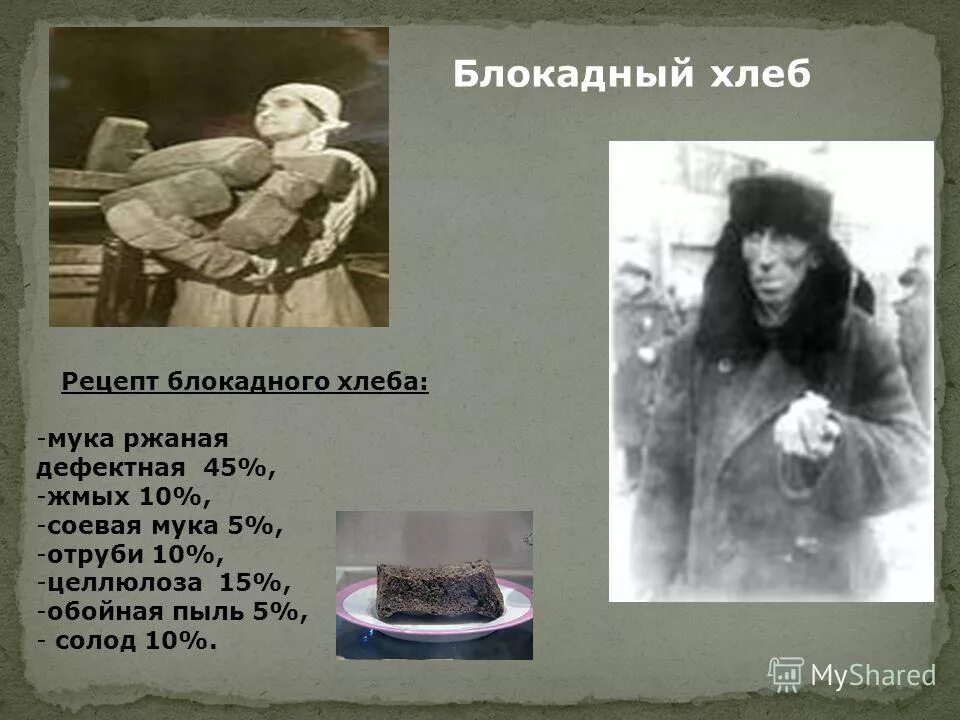 Блокадный хлеб

Рецепт блокадного хлеба:

-мука ржаная дефектная 45%,
-жмых 10%,
-соевая мука 5%,
-отруби 10%,
-целлюлоза 15%,
-обойная пыль 5%,
- солод 10%.

MyShared